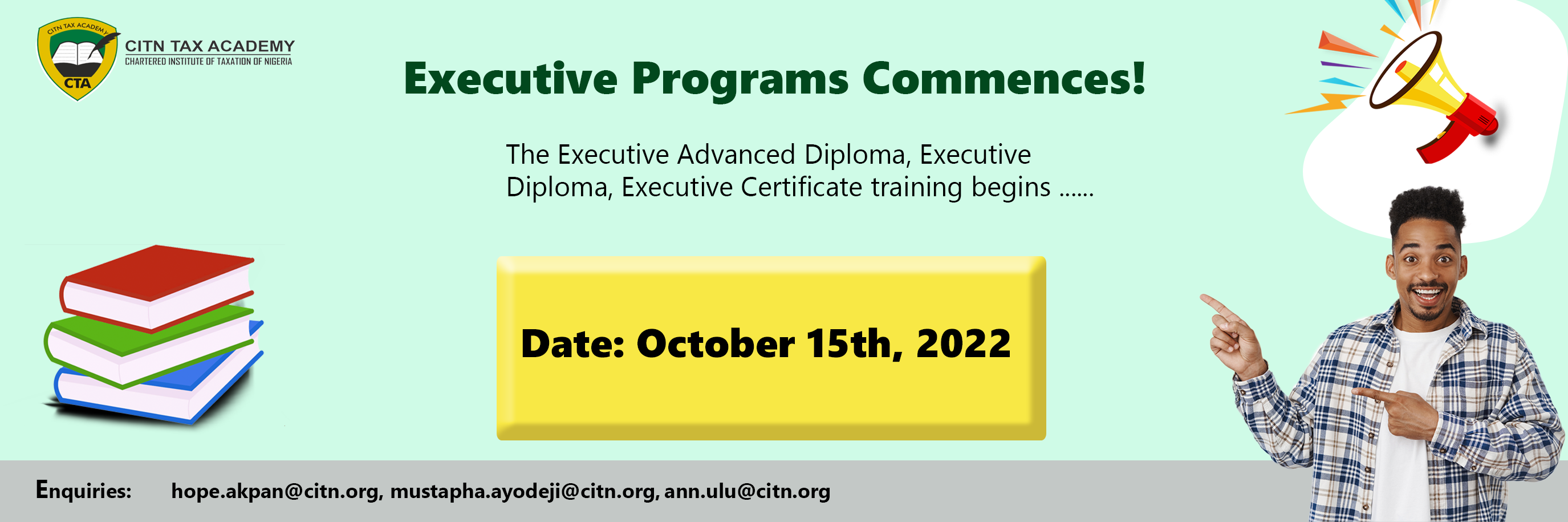 CITN TAX ACADEMY
CTA
CITN TAX ACADEMY
CHARTERED INSTITUTE OF TAXATION OF NIGERIA

Executive Programs Commences!

The Executive Advanced Diploma, Executive Diploma, Executive Certificate training begins ......

Date: October 15th, 2022

Enquiries: hope.akpan@citn.org, mustapha.ayodeji@citn.org, ann.ulu@citn.org